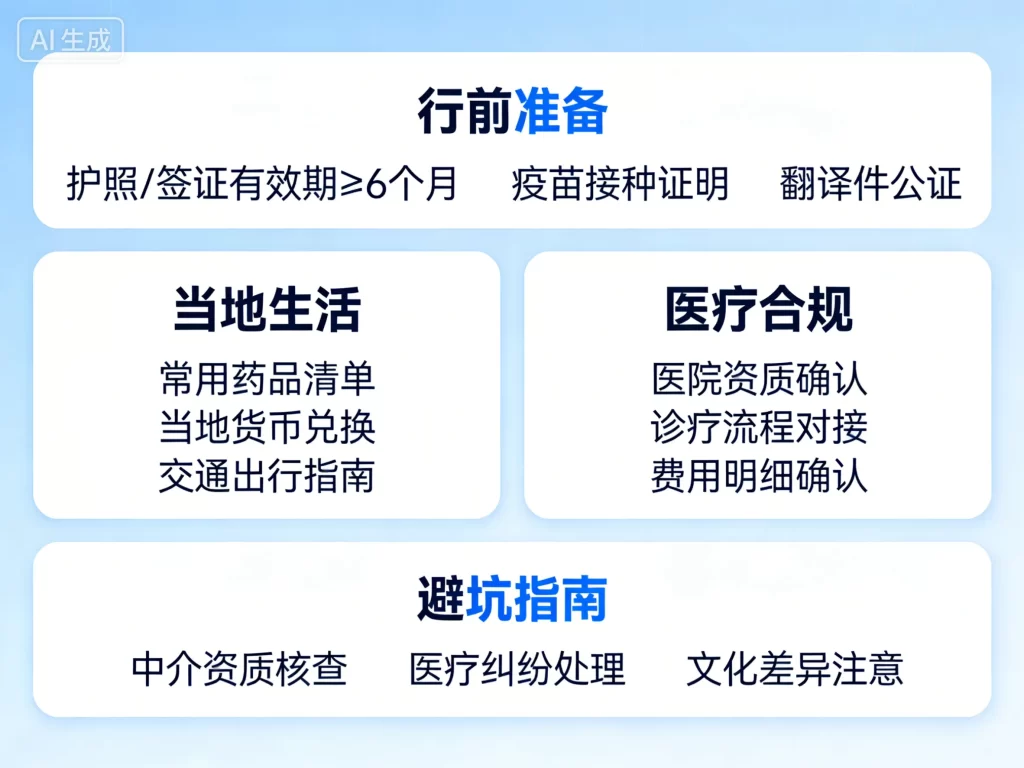 AI 生成

行前准备

护照/签证有效期≥6个月　疫苗接种证明　翻译件公证

当地生活

常用药品清单
当地货币兑换
交通出行指南

医疗合规

医院资质确认
诊疗流程对接
费用明细确认

避坑指南

中介资质核查　医疗纠纷处理　文化差异注意